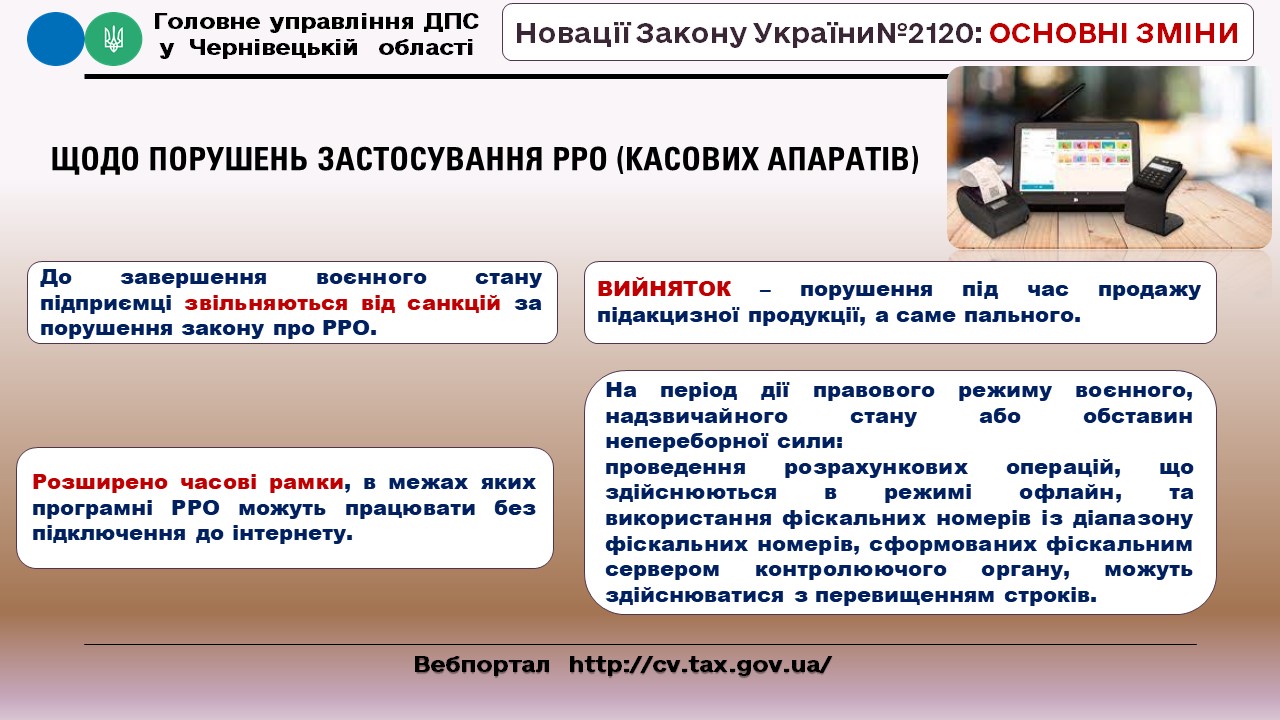 Головне управління ДПС у Чернівецькій області

Новації Закону України№2120: ОСНОВНІ ЗМІНИ

ЩОДО ПОРУШЕНЬ ЗАСТОСУВАННЯ РРО (КАСОВИХ АПАРАТІВ)

До завершення воєнного стану підприємці звільняються від санкцій за порушення закону про РРО.

ВИЙНЯТОК – порушення під час продажу підакцизної продукції, а саме пального.

Розширено часові рамки, в межах яких програмні РРО можуть працювати без підключення до інтернету.

На період дії правового режиму воєнного, надзвичайного стану або обставин непереборної сили:
проведення розрахункових операцій, що здійснюються в режимі офлайн, та використання фіскальних номерів із діапазону фіскальних номерів, сформованих фіскальним сервером контролюючого органу, можуть здійснюватися з перевищенням строків.

Вебпортал http://cv.tax.gov.ua/